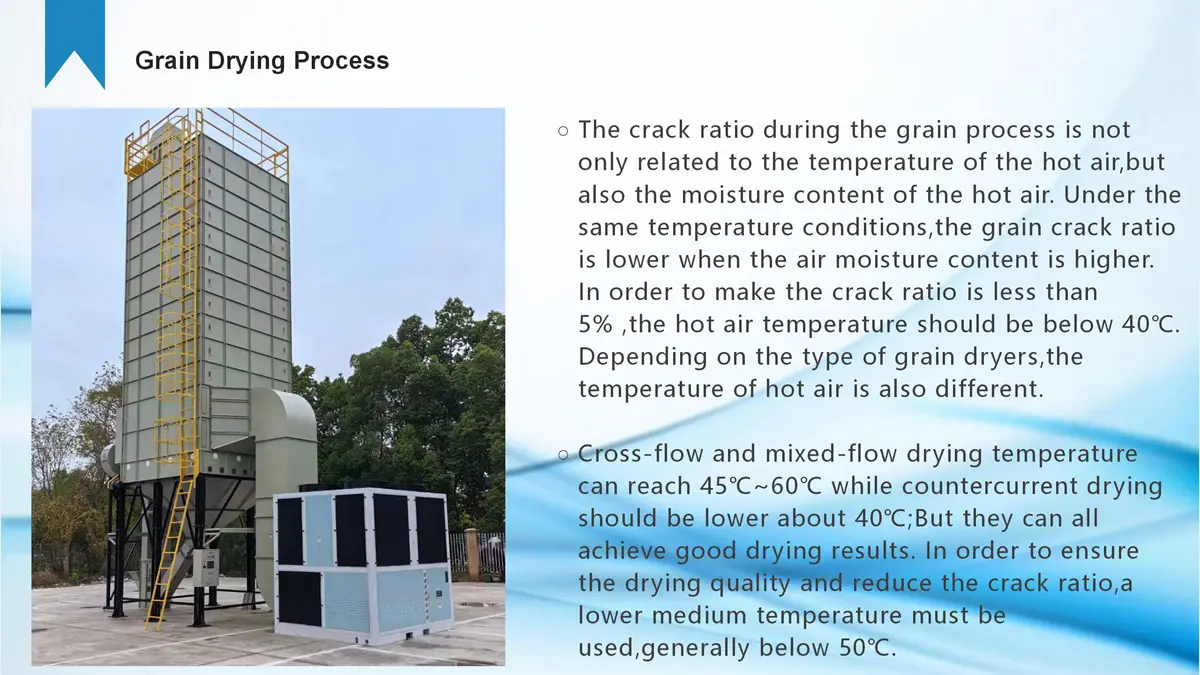 Grain Drying Process

○ The crack ratio during the grain process is not only related to the temperature of the hot air,but also the moisture content of the hot air. Under the same temperature conditions,the grain crack ratio is lower when the air moisture content is higher. In order to make the crack ratio is less than 5% ,the hot air temperature should be below 40℃. Depending on the type of grain dryers,the temperature of hot air is also different.

○ Cross-flow and mixed-flow drying temperature can reach 45℃~60℃ while countercurrent drying should be lower about 40℃;But they can all achieve good drying results. In order to ensure the drying quality and reduce the crack ratio,a lower medium temperature must be used,generally below 50℃.